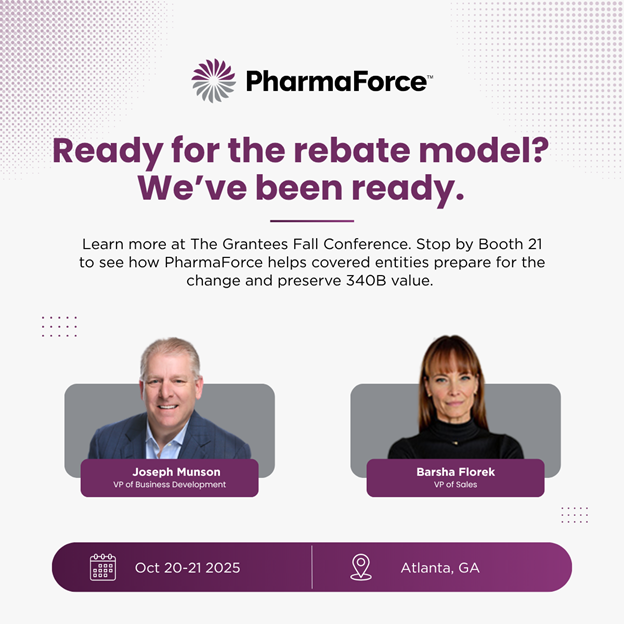 PharmaForce™

Ready for the rebate model? We've been ready.

Learn more at The Grantees Fall Conference. Stop by Booth 21 to see how PharmaForce helps covered entities prepare for the change and preserve 340B value.

Joseph Munson
VP of Business Development

Barsha Florek
VP of Sales

Oct 20-21 2025

Atlanta, GA